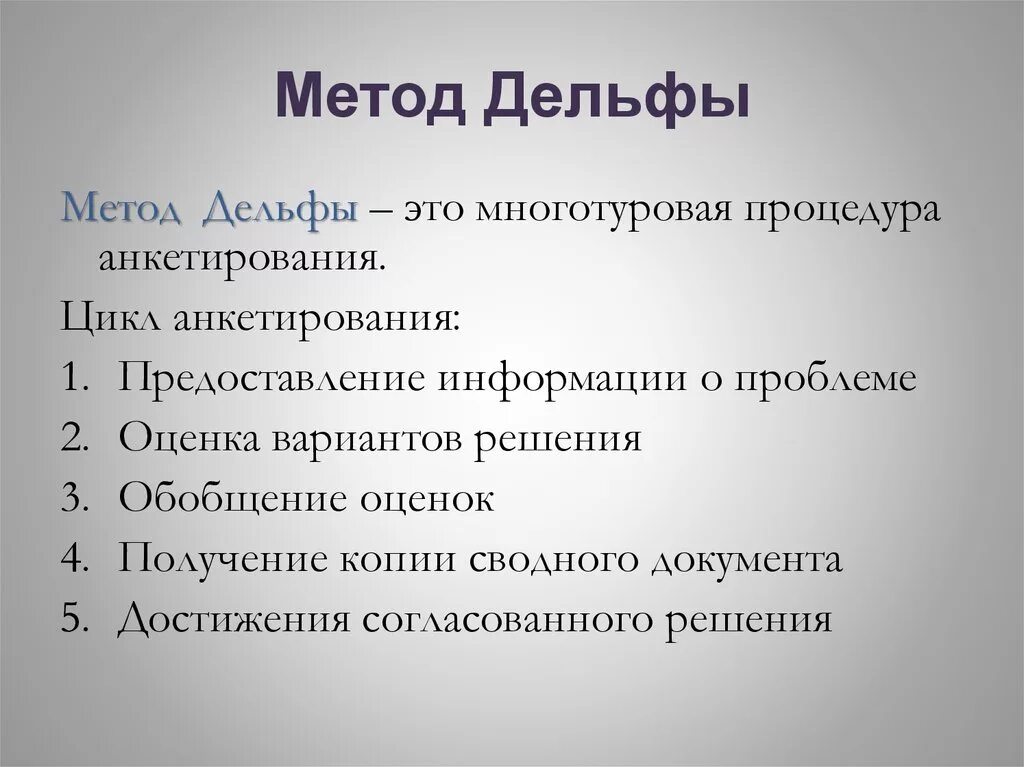 Метод Дельфы

Метод Дельфы – это многотуровая процедура анкетирования.

Цикл анкетирования:

1. Предоставление информации о проблеме
2. Оценка вариантов решения
3. Обобщение оценок
4. Получение копии сводного документа
5. Достижения согласованного решения